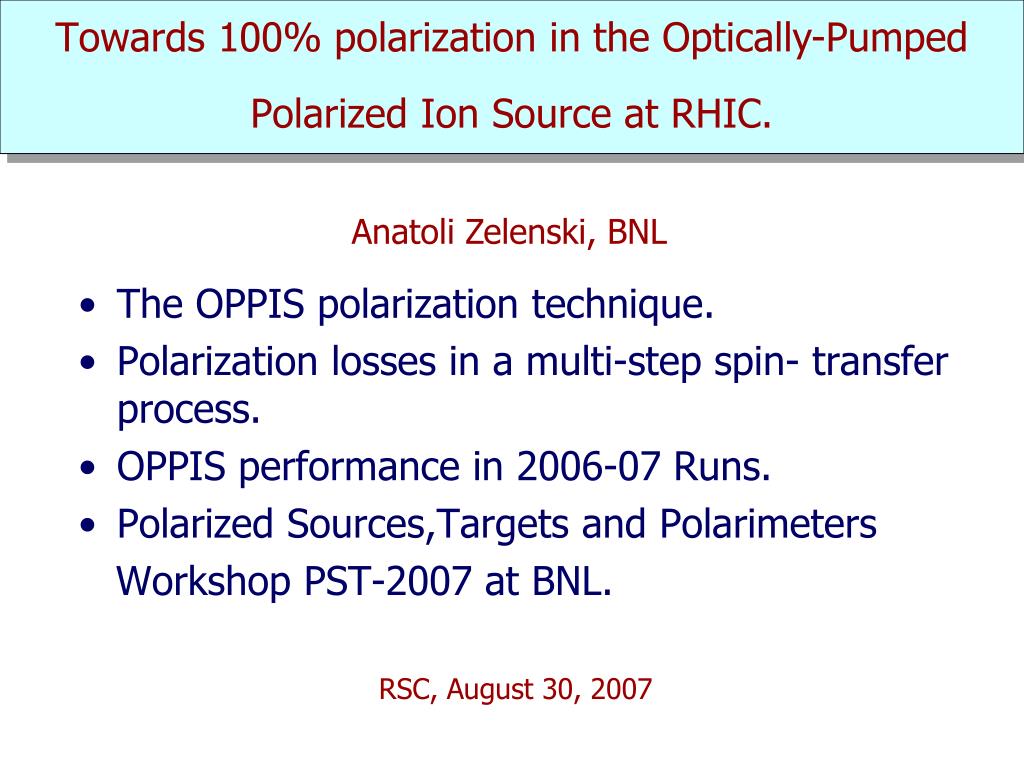 Towards 100% polarization in the Optically-Pumped Polarized Ion Source at RHIC.

Anatoli Zelenski, BNL

• The OPPIS polarization technique.
• Polarization losses in a multi-step spin- transfer process.
• OPPIS performance in 2006-07 Runs.
• Polarized Sources,Targets and Polarimeters Workshop PST-2007 at BNL.

RSC, August 30, 2007